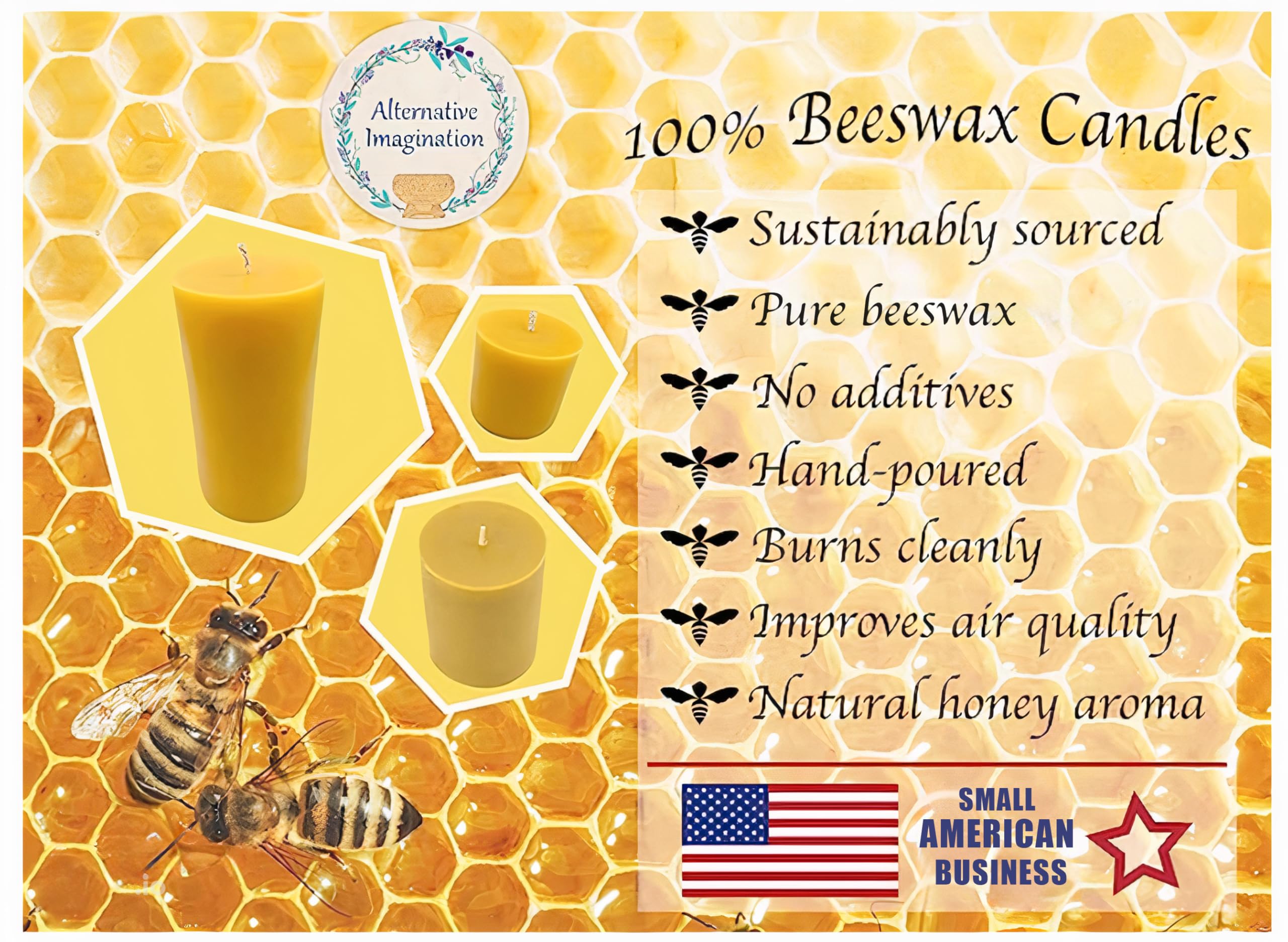 Alternative Imagination

100% Beeswax Candles

Sustainably sourced

Pure beeswax

No additives

Hand-poured

Burns cleanly

Improves air quality

Natural honey aroma

SMALL AMERICAN BUSINESS